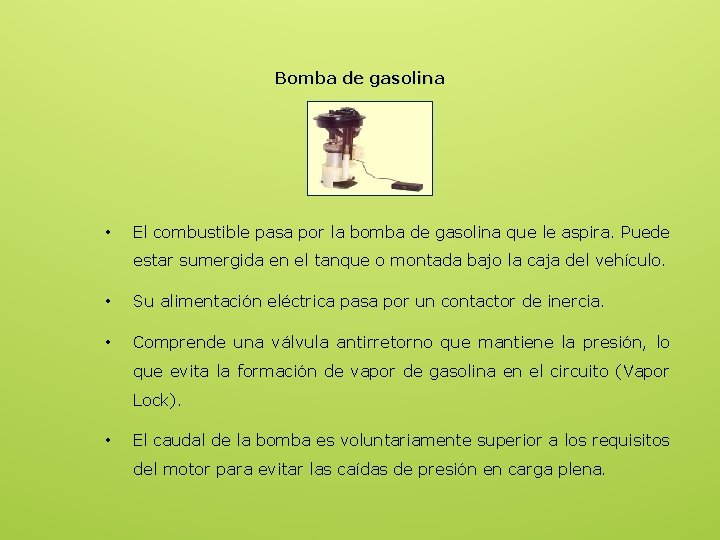 Bomba de gasolina

• El combustible pasa por la bomba de gasolina que le aspira. Puede estar sumergida en el tanque o montada bajo la caja del vehículo.

• Su alimentación eléctrica pasa por un contactor de inercia.

• Comprende una válvula antirretorno que mantiene la presión, lo que evita la formación de vapor de gasolina en el circuito (Vapor Lock).

• El caudal de la bomba es voluntariamente superior a los requisitos del motor para evitar las caídas de presión en carga plena.